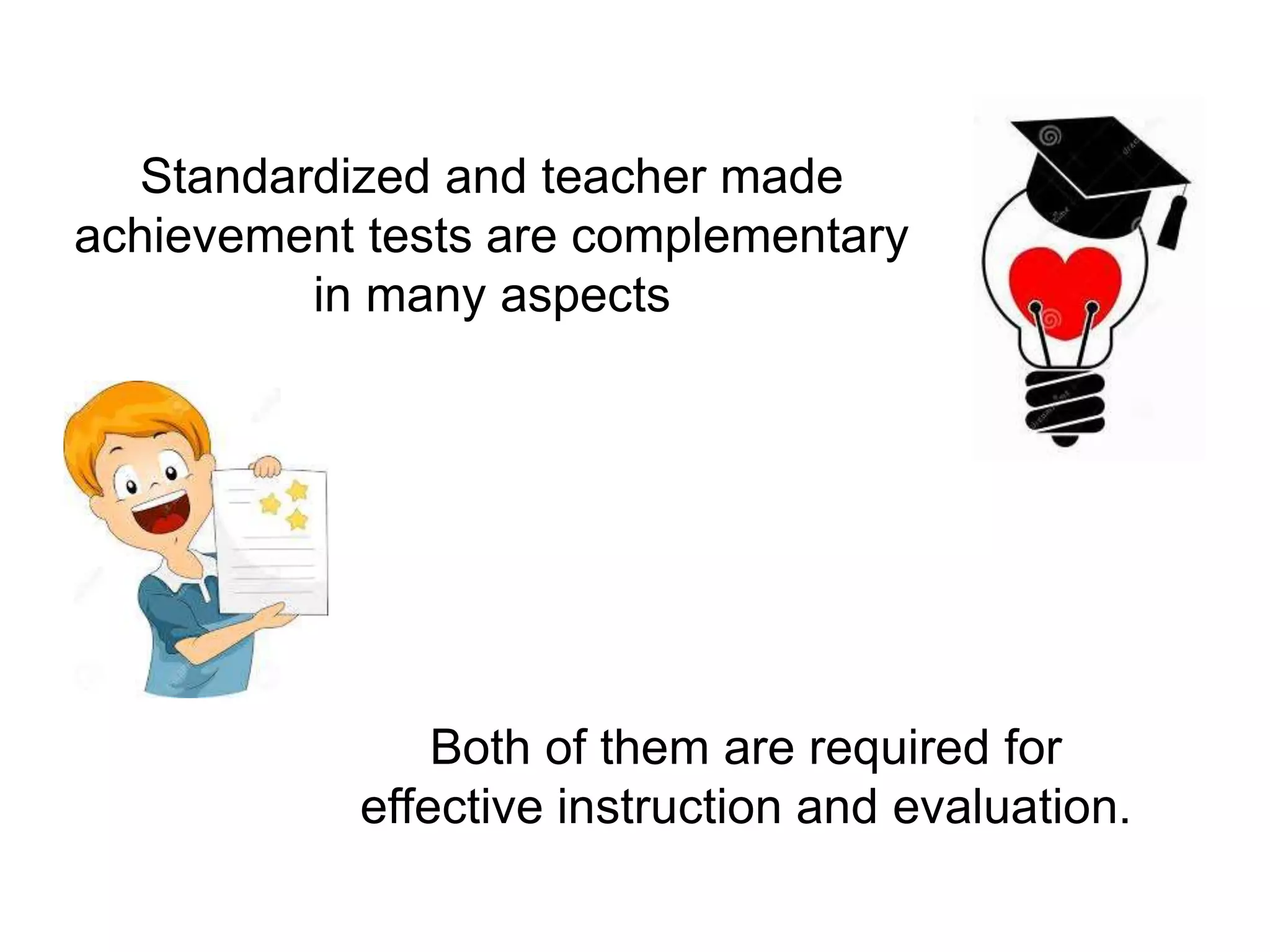 Standardized and teacher made achievement tests are complementary in many aspects

Both of them are required for effective instruction and evaluation.